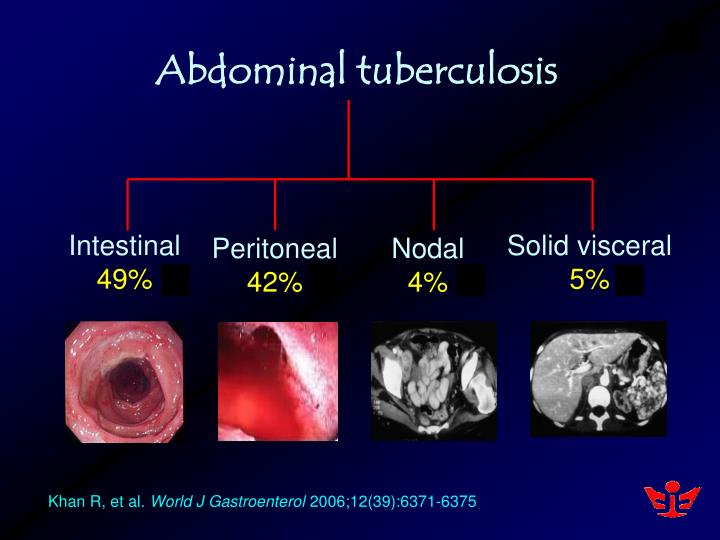 Abdominal tuberculosis

Intestinal
49%

Peritoneal
42%

Nodal
4%

Solid visceral
5%

Khan R, et al. World J Gastroenterol 2006;12(39):6371-6375